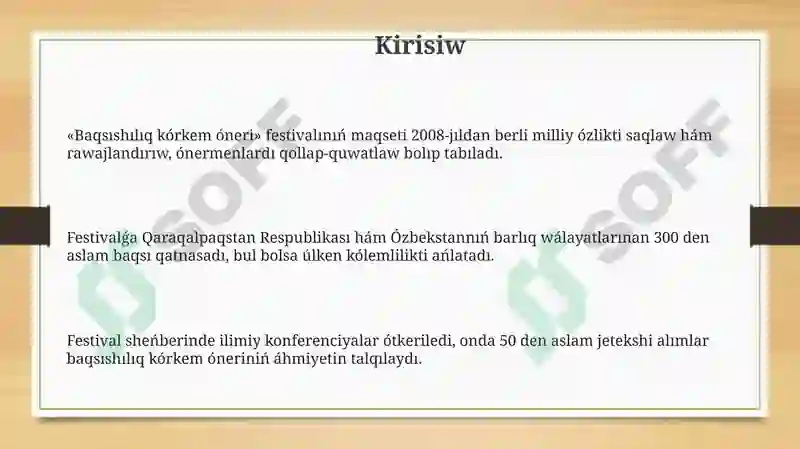 Kirisiw

«Baqsıshılıq kórkem óneri» festivalınıń maqseti 2008-jıldan berli milliy ózlikti saqlaw hám rawajlandırıw, ónermenlardı qollap-quwatlaw bolıp tabıladı.

Festivalǵa Qaraqalpaqstan Respublikası hám Ózbekstannıń barlıq wálayatlarınan 300 den aslam baqsı qatnasadı, bul bolsa úlken kólemlilikti ańlatadı.

Festival sheńberinde ilimiy konferenciyalar ótkeriledi, onda 50 den aslam jetekshi alımlar baqsıshılıq kórkem óneriniń áhmiyetin talqılaydı.

SOFF

SOFF